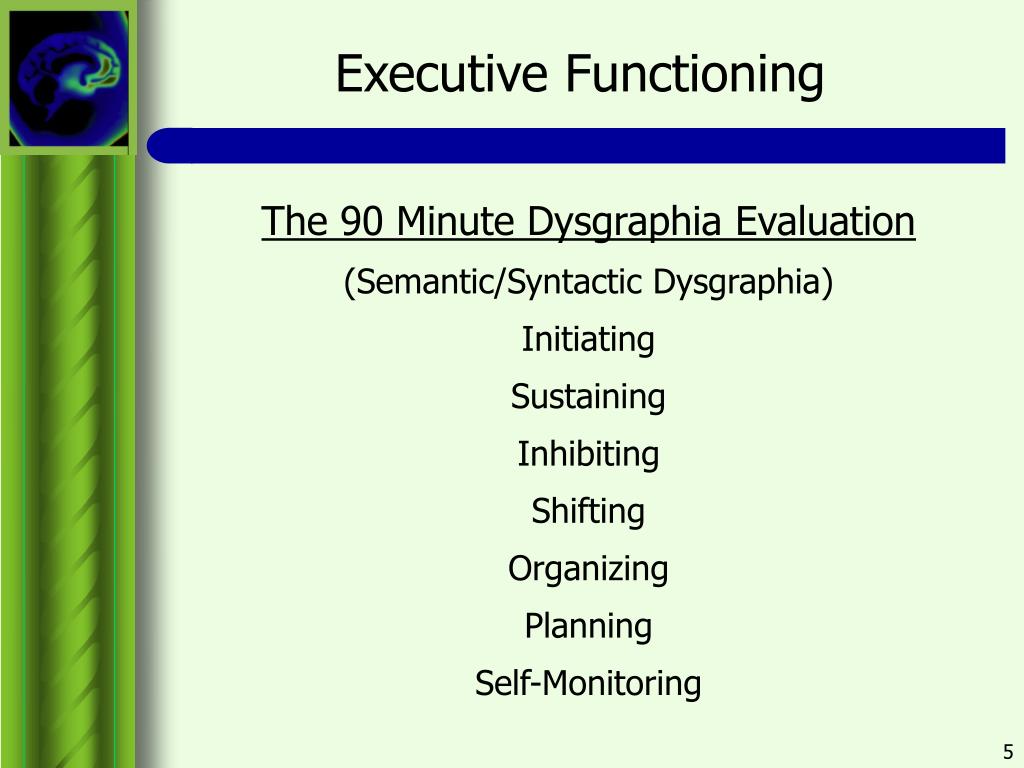 Executive Functioning

The 90 Minute Dysgraphia Evaluation

(Semantic/Syntactic Dysgraphia)

Initiating

Sustaining

Inhibiting

Shifting

Organizing

Planning

Self-Monitoring

5